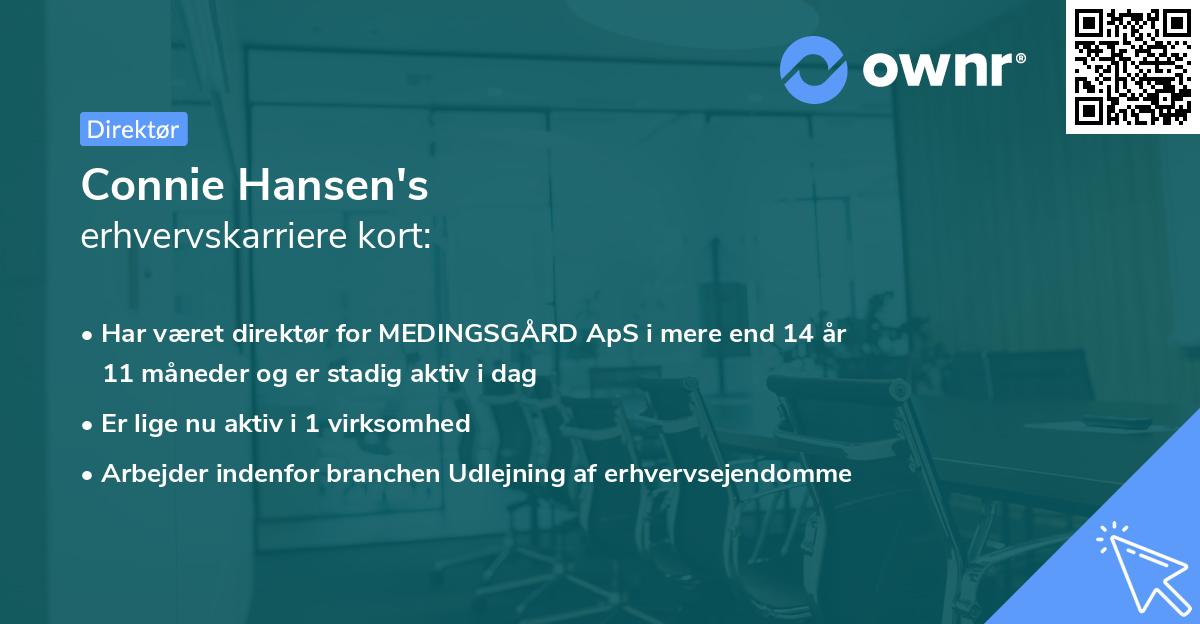 ownr®

Direktør

Connie Hansen's
erhvervskarriere kort:

• Har været direktør for MEDINGSGÅRD ApS i mere end 14 år 11 måneder og er stadig aktiv i dag
• Er lige nu aktiv i 1 virksomhed
• Arbejder indenfor branchen Udlejning af erhvervsejendomme